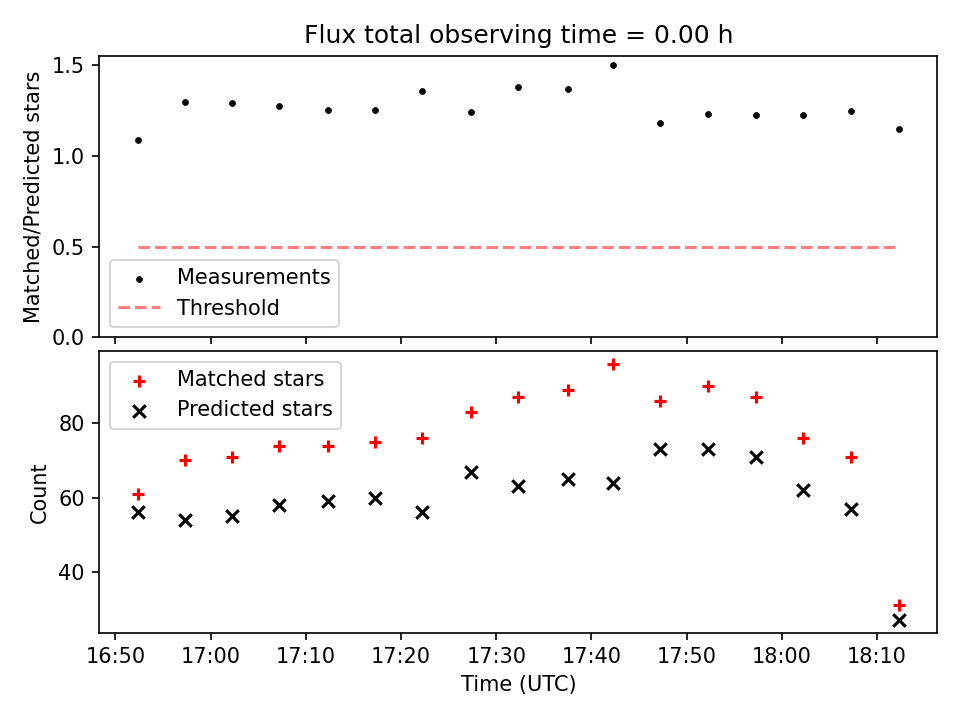 Flux total observing time = 0.00 h

Matched/Predicted stars

1.5
1.0
0.5
0.0

Measurements
Threshold

Matched stars
Predicted stars

Count

80
60
40

16:50
17:00
17:10
17:20
17:30
17:40
17:50
18:00
18:10

Time (UTC)